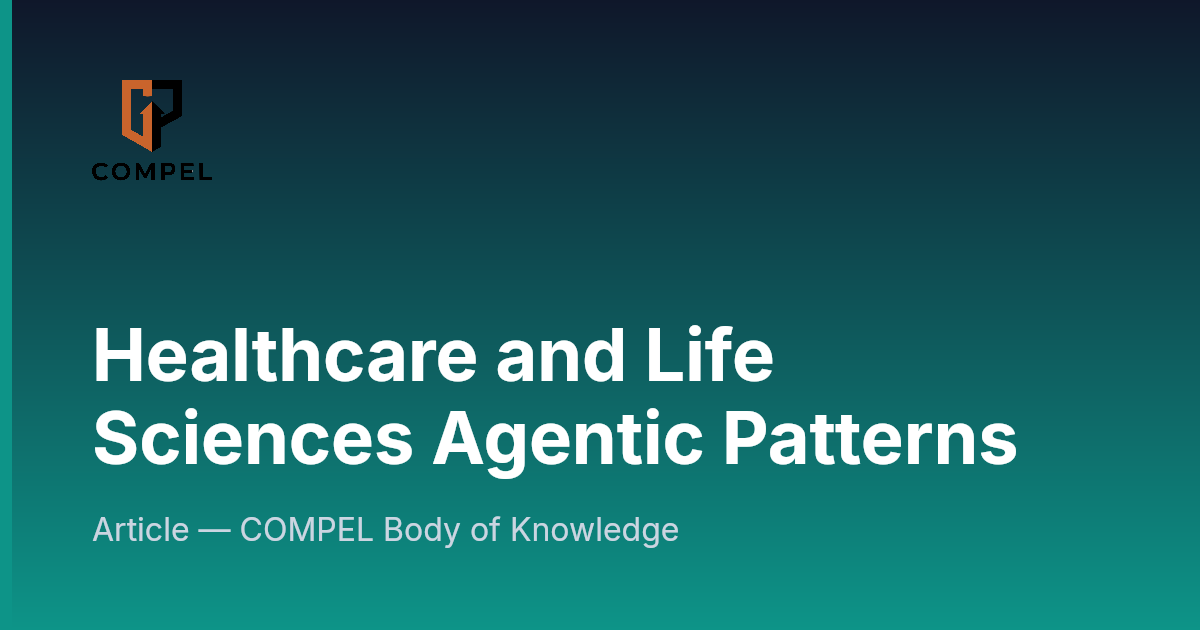 COMPEL

Healthcare and Life Sciences Agentic Patterns

Article — COMPEL Body of Knowledge